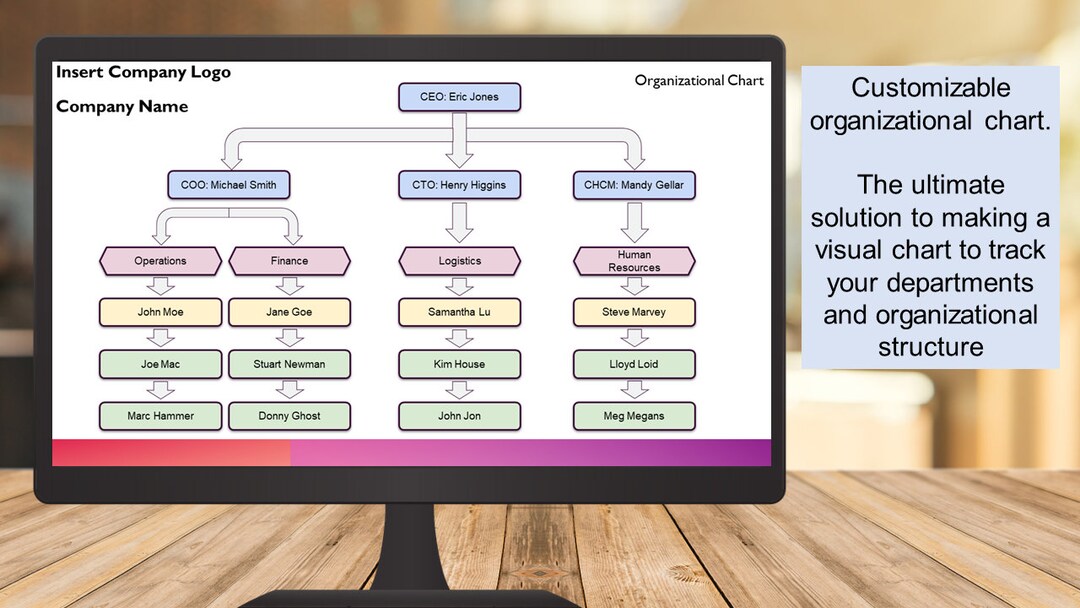 Insert Company Logo

Company Name

Organizational Chart

CEO: Eric Jones

COO: Michael Smith

CTO: Henry Higgins

CHCM: Mandy Gellar

Operations

Finance

Logistics

Human Resources

John Moe

Jane Goe

Samantha Lu

Steve Marvey

Joe Mac

Stuart Newman

Kim House

Lloyd Loid

Marc Hammer

Donny Ghost

John Jon

Meg Megans

Customizable organizational chart.

The ultimate solution to making a visual chart to track your departments and organizational structure